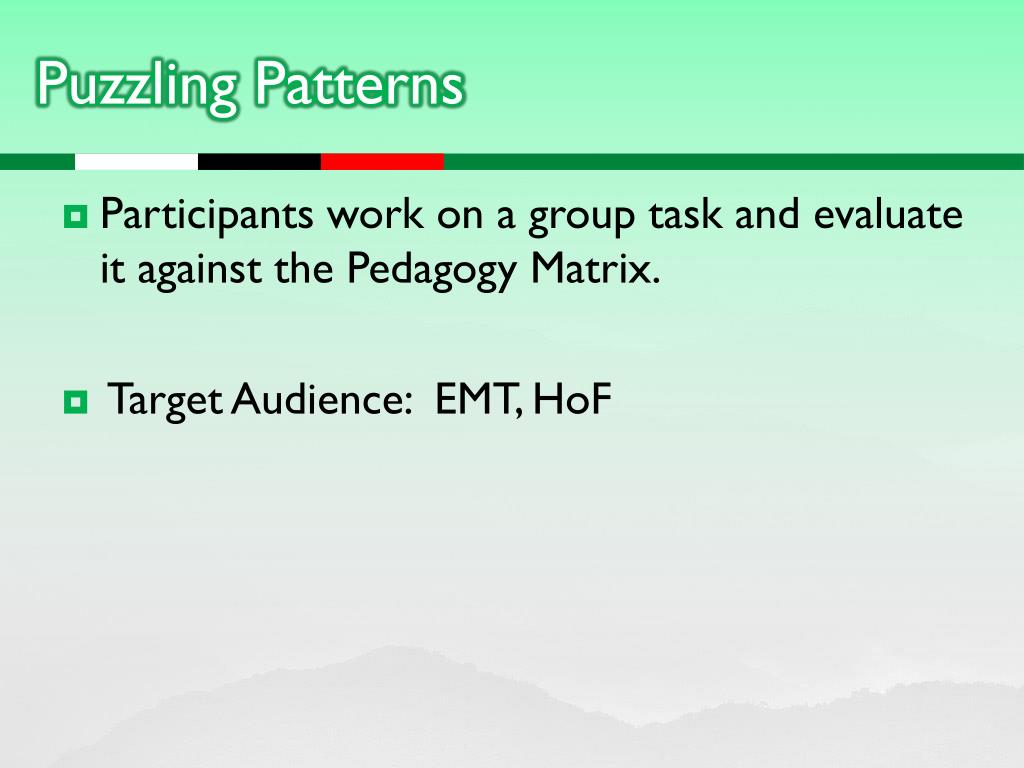 Puzzling Patterns

Participants work on a group task and evaluate it against the Pedagogy Matrix.

Target Audience: EMT, HoF